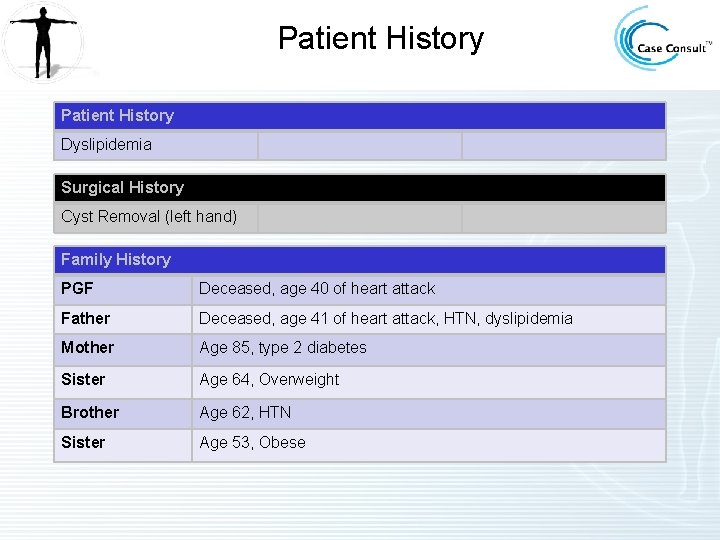 Patient History

Case Consult™

| Patient History | | |
|---|---|---|
| Dyslipidemia | | |

| Surgical History | | |
|---|---|---|
| Cyst Removal (left hand) | | |

| Family History | |
|---|---|
| PGF | Deceased, age 40 of heart attack |
| Father | Deceased, age 41 of heart attack, HTN, dyslipidemia |
| Mother | Age 85, type 2 diabetes |
| Sister | Age 64, Overweight |
| Brother | Age 62, HTN |
| Sister | Age 53, Obese |